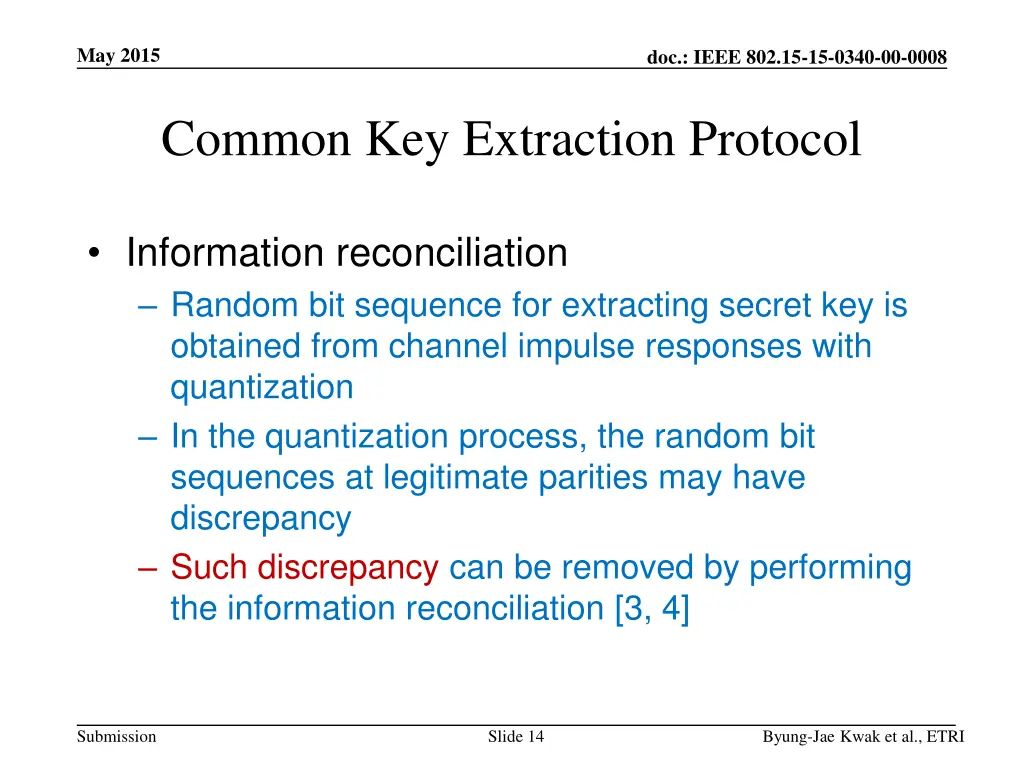 May 2015

doc.: IEEE 802.15-15-0340-00-0008

Common Key Extraction Protocol

• Information reconciliation
– Random bit sequence for extracting secret key is obtained from channel impulse responses with quantization
– In the quantization process, the random bit sequences at legitimate parities may have discrepancy
– Such discrepancy can be removed by performing the information reconciliation [3, 4]

Submission

Slide 14

Byung-Jae Kwak et al., ETRI